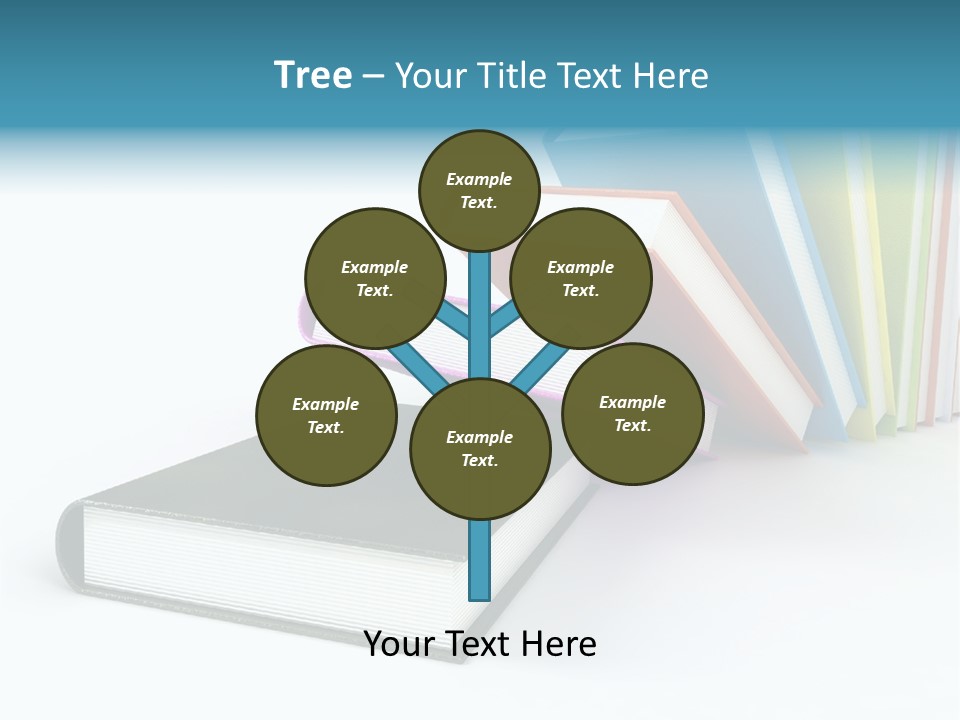 Tree – Your Title Text Here

Example Text.

Example Text.

Example Text.

Example Text.

Example Text.

Example Text.

Your Text Here